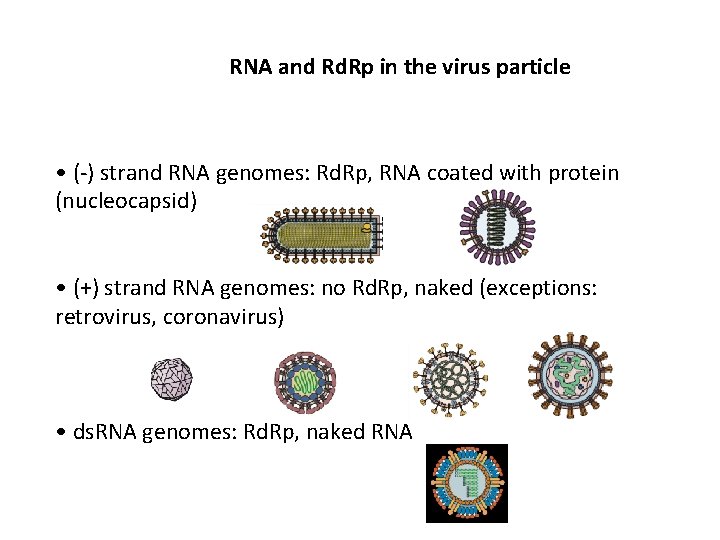 RNA and RdRp in the virus particle

• (-) strand RNA genomes: RdRp, RNA coated with protein (nucleocapsid)

• (+) strand RNA genomes: no RdRp, naked (exceptions: retrovirus, coronavirus)

• dsRNA genomes: RdRp, naked RNA